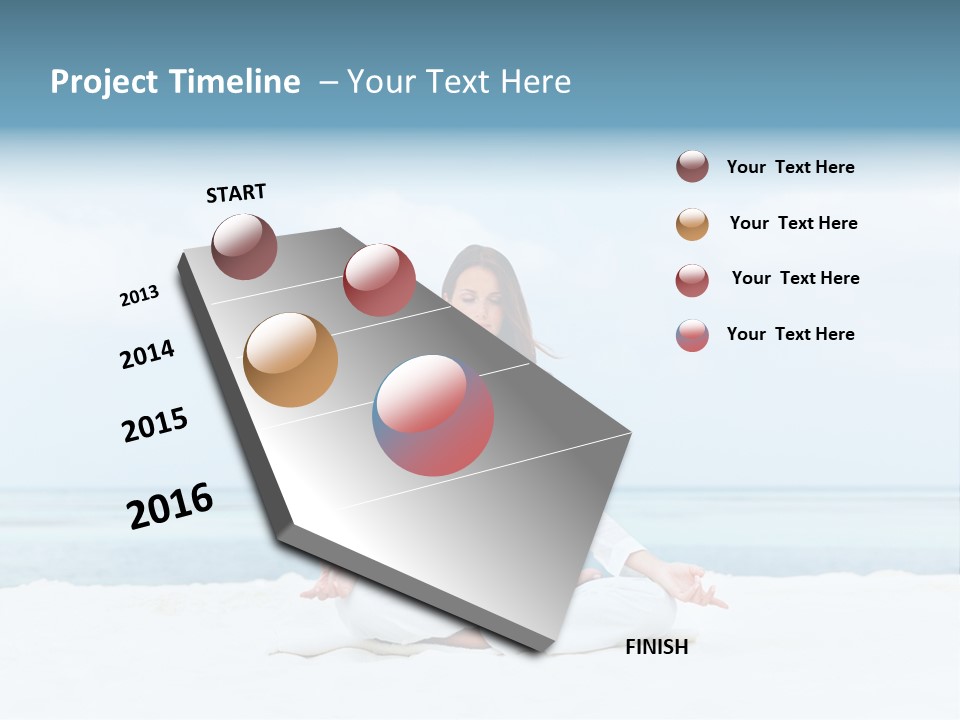 Project Timeline – Your Text Here

START

2013

2014

2015

2016

FINISH

Your Text Here

Your Text Here

Your Text Here

Your Text Here